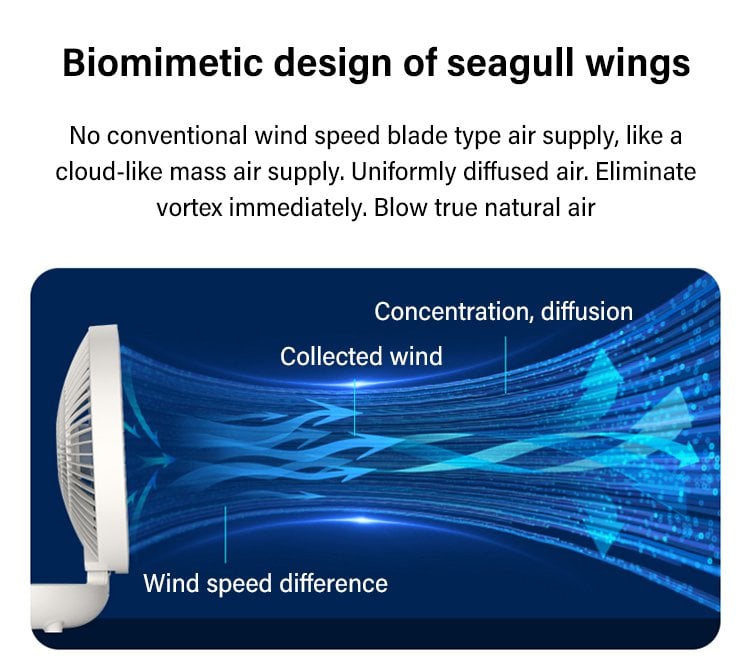 Biomimetic design of seagull wings

No conventional wind speed blade type air supply, like a cloud-like mass air supply. Uniformly diffused air. Eliminate vortex immediately. Blow true natural air

Concentration, diffusion

Collected wind

Wind speed difference